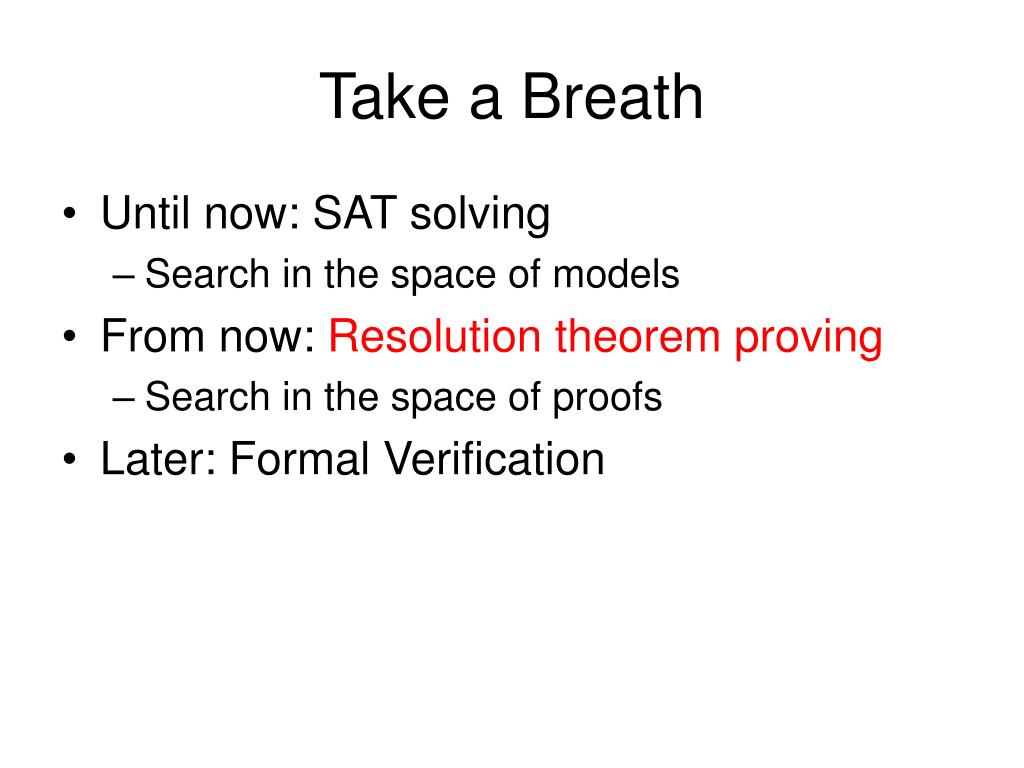 Take a Breath

• Until now: SAT solving
– Search in the space of models
• From now: Resolution theorem proving
– Search in the space of proofs
• Later: Formal Verification